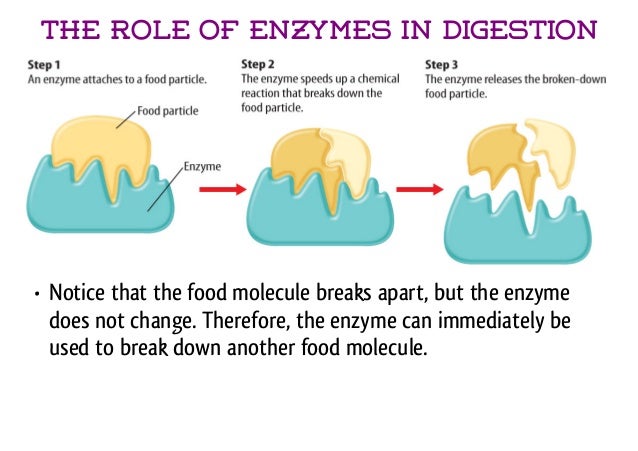 THE ROLE OF ENZYMES IN DIGESTION

Step 1
An enzyme attaches to a food particle.

Food particle

Enzyme

Step 2
The enzyme speeds up a chemical reaction that breaks down the food particle.

Step 3
The enzyme releases the broken-down food particle.

• Notice that the food molecule breaks apart, but the enzyme does not change. Therefore, the enzyme can immediately be used to break down another food molecule.